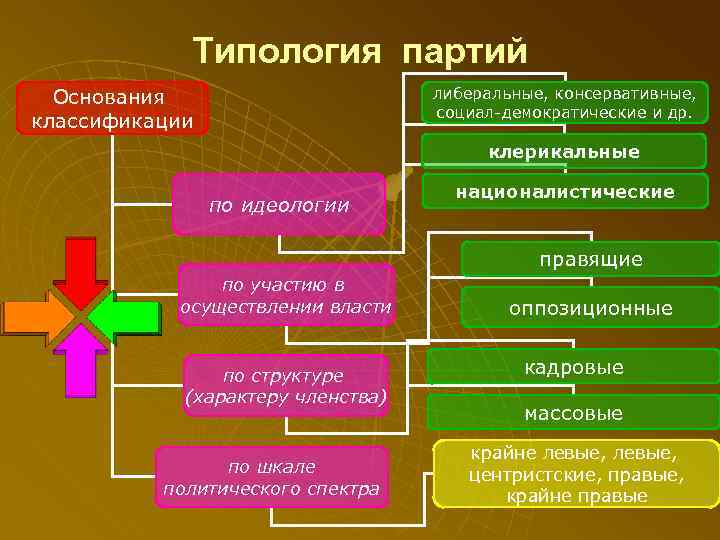 Типология партий

Основания классификации

по идеологии

либеральные, консервативные, социал-демократические и др.

клерикальные

националистические

по участию в осуществлении власти

правящие

оппозиционные

по структуре (характеру членства)

кадровые

массовые

по шкале политического спектра

крайне левые, левые, центристские, правые, крайне правые